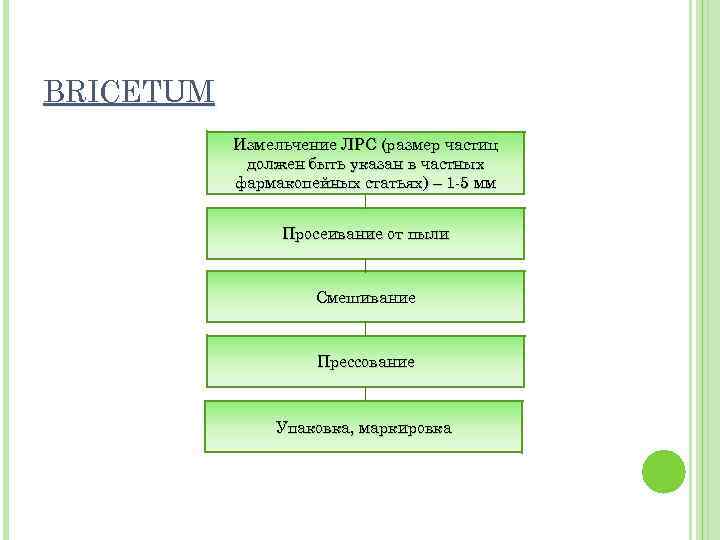 BRICETUM

Измельчение ЛРС (размер частиц должен быть указан в частных фармакопейных статьях) – 1-5 мм

Просеивание от пыли

Смешивание

Прессование

Упаковка, маркировка